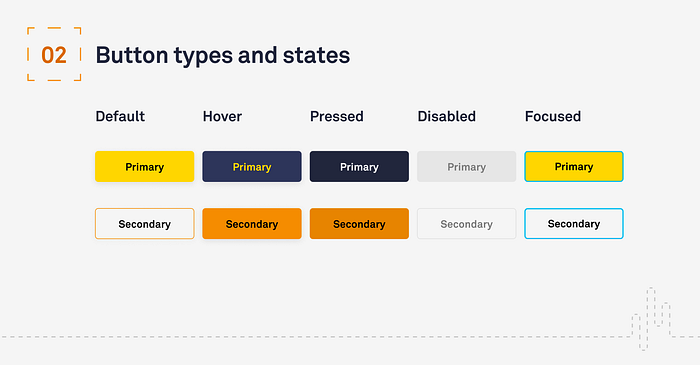 02

Button types and states

| Default | Hover | Pressed | Disabled | Focused |
|---|---|---|---|---|
| Primary | Primary | Primary | Primary | Primary |
| Secondary | Secondary | Secondary | Secondary | Secondary |